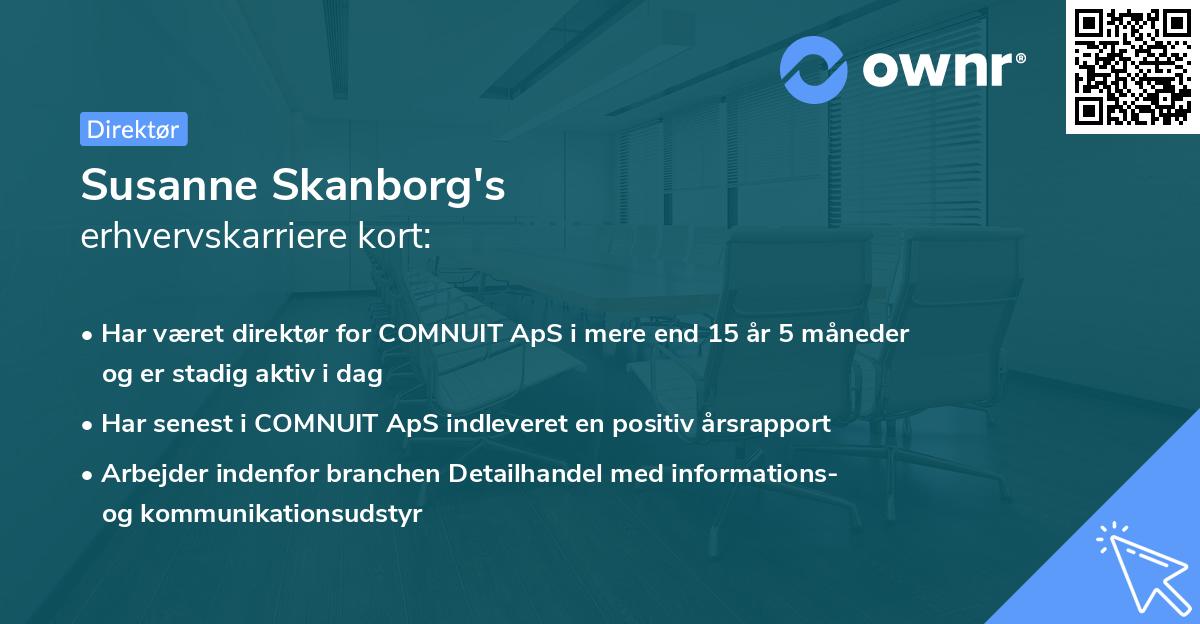 ownr®

Direktør

Susanne Skanborg's
erhvervskarriere kort:

• Har været direktør for COMNUIT ApS i mere end 15 år 5 måneder og er stadig aktiv i dag

• Har senest i COMNUIT ApS indleveret en positiv årsrapport

• Arbejder indenfor branchen Detailhandel med informations- og kommunikationsudstyr